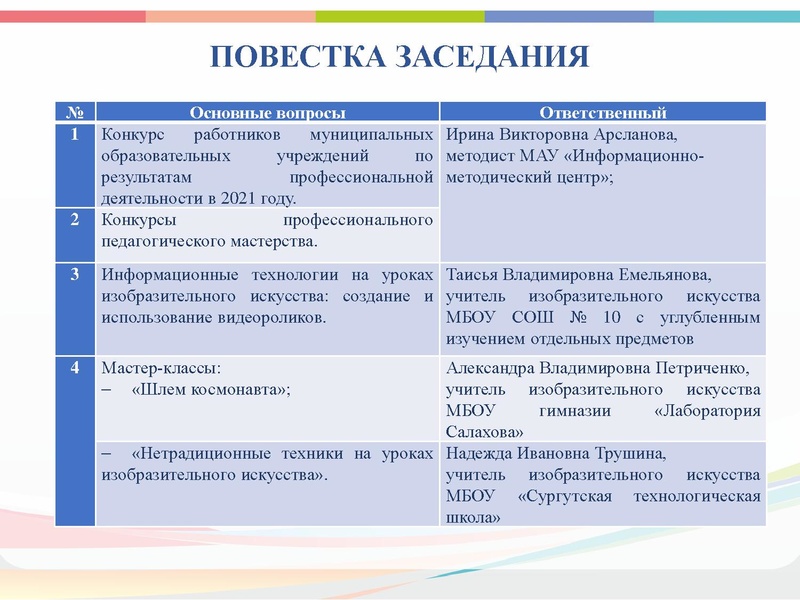 ПОВЕСТКА ЗАСЕДАНИЯ

| № | Основные вопросы | Ответственный |
|---|---|---|
| 1 | Конкурс работников муниципальных образовательных учреждений по результатам профессиональной деятельности в 2021 году. | Ирина Викторовна Арсланова, методист МАУ «Информационно-методический центр»; |
| 2 | Конкурсы профессионального педагогического мастерства. | |
| 3 | Информационные технологии на уроках изобразительного искусства: создание и использование видеороликов. | Таисья Владимировна Емельянова, учитель изобразительного искусства МБОУ СОШ № 10 с углубленным изучением отдельных предметов |
| 4 | Мастер-классы: – «Шлем космонавта»; | Александра Владимировна Петриченко, учитель изобразительного искусства МБОУ гимназии «Лаборатория Салахова» |
| | – «Нетрадиционные техники на уроках изобразительного искусства». | Надежда Ивановна Трушина, учитель изобразительного искусства МБОУ «Сургутская технологическая школа» |